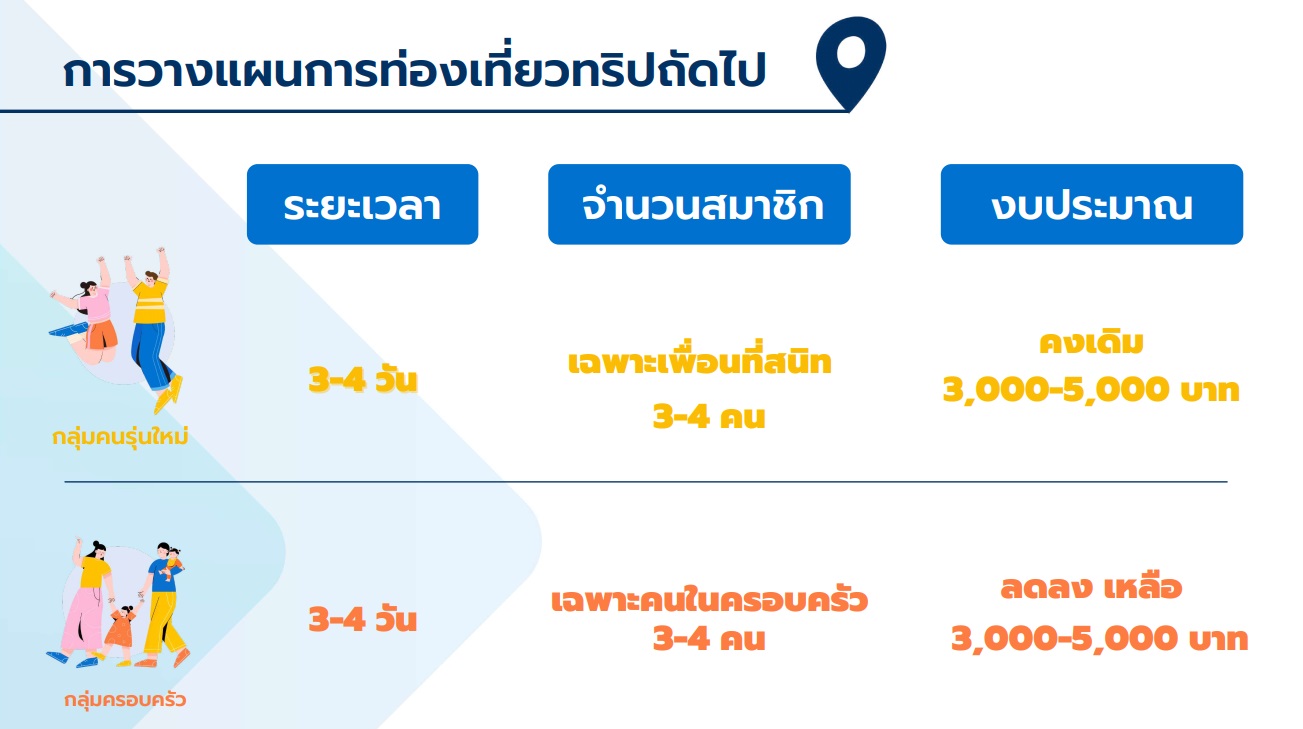 การวางแผนการท่องเที่ยวทริปถัดไป

ระยะเวลา

จำนวนสมาชิก

งบประมาณ

กลุ่มคนรุ่นใหม่

3-4 วัน

เฉพาะเพื่อนที่สนิท
3-4 คน

คงเดิม
3,000-5,000 บาท

กลุ่มครอบครัว

3-4 วัน

เฉพาะคนในครอบครัว
3-4 คน

ลดลง เหลือ
3,000-5,000 บาท